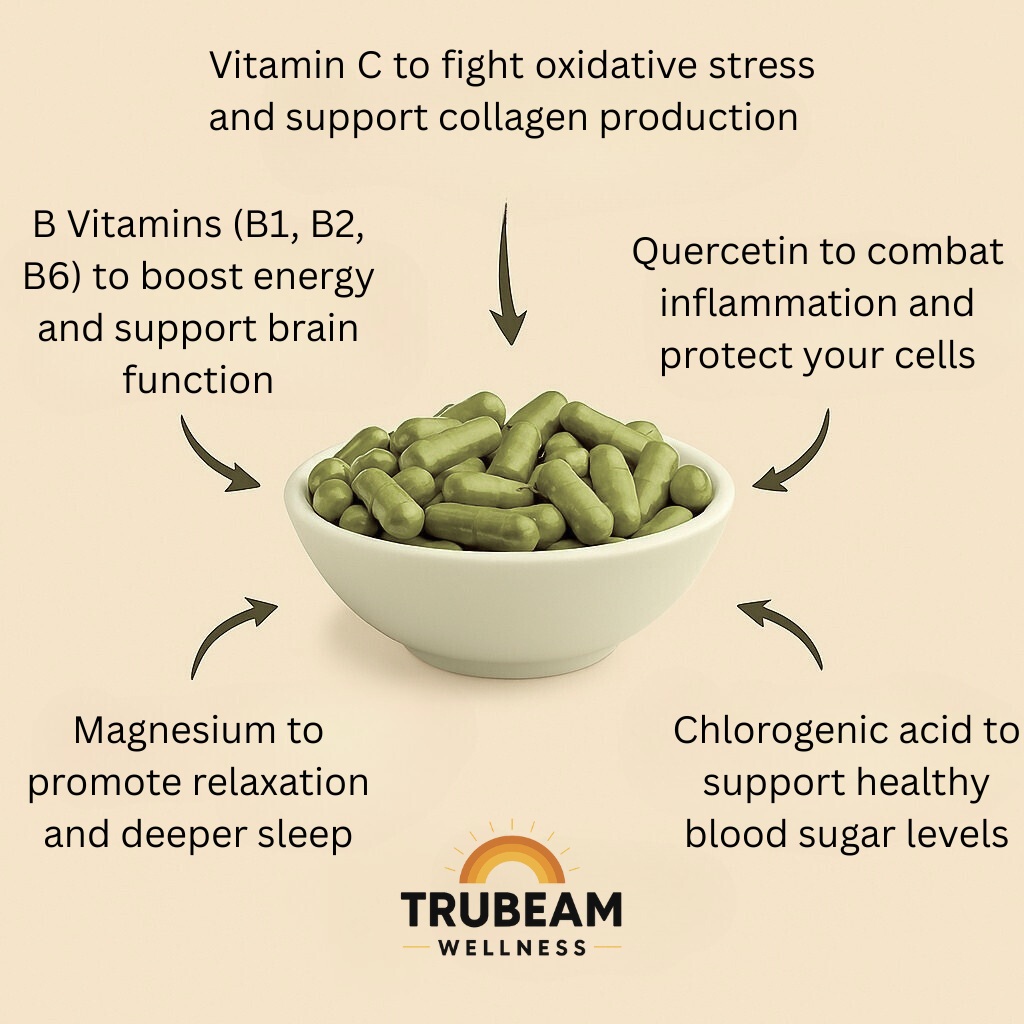 Vitamin C to fight oxidative stress and support collagen production

B Vitamins (B1, B2, B6) to boost energy and support brain function

Quercetin to combat inflammation and protect your cells

Magnesium to promote relaxation and deeper sleep

Chlorogenic acid to support healthy blood sugar levels

TRUBEAM
WELLNESS